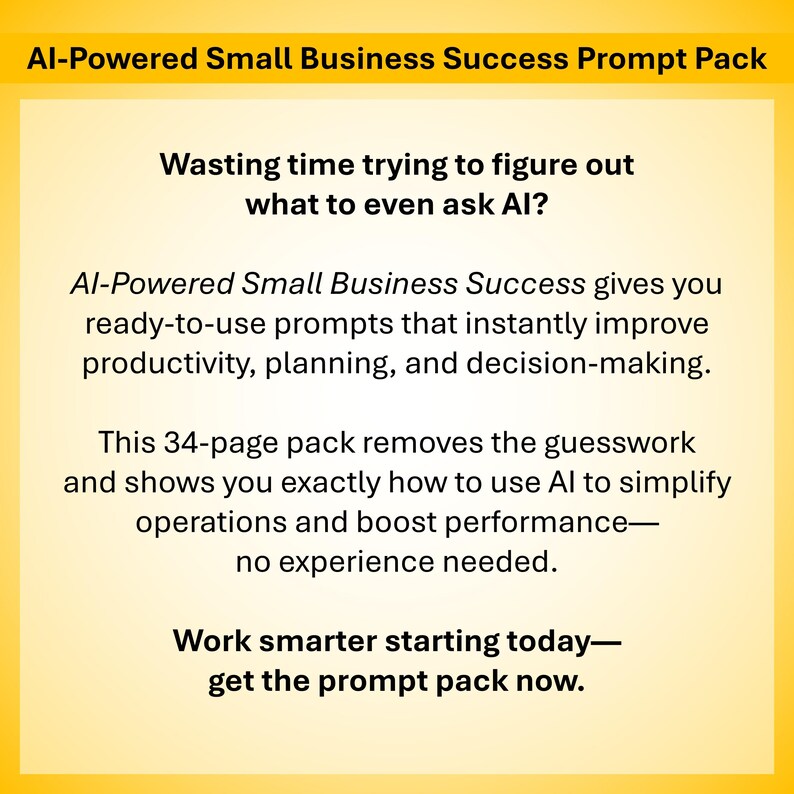 AI-Powered Small Business Success Prompt Pack

Wasting time trying to figure out what to even ask AI?

AI-Powered Small Business Success gives you ready-to-use prompts that instantly improve productivity, planning, and decision-making.

This 34-page pack removes the guesswork and shows you exactly how to use AI to simplify operations and boost performance— no experience needed.

Work smarter starting today— get the prompt pack now.